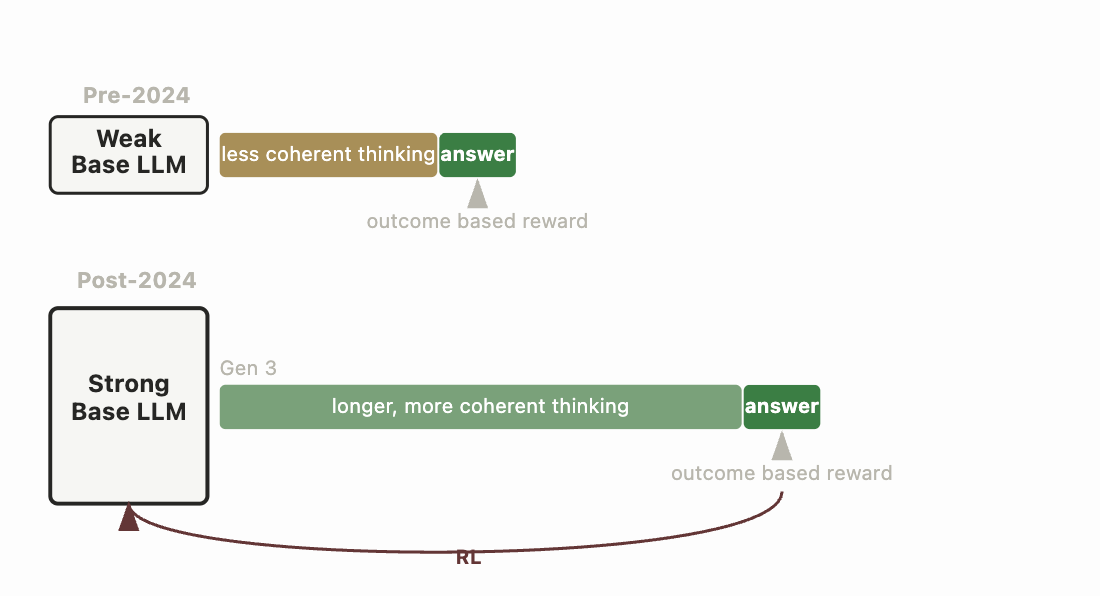 Pre-2024

Weak Base LLM

less coherent thinking

answer

outcome based reward

Post-2024

Strong Base LLM

Gen 3

longer, more coherent thinking

answer

outcome based reward

RL